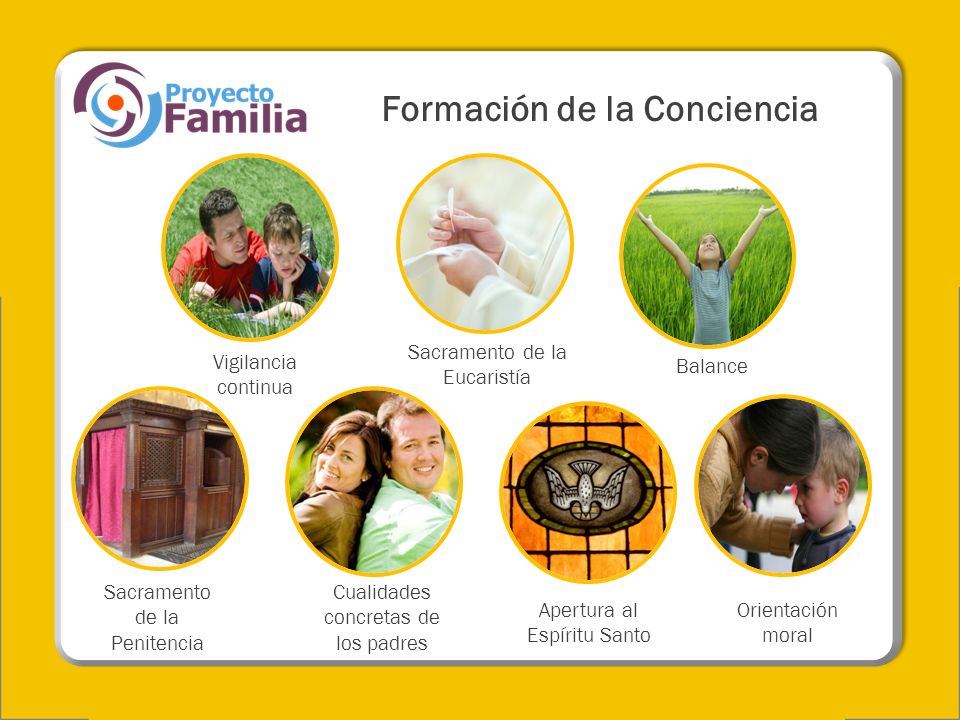 Proyecto Familia

Formación de la Conciencia

Vigilancia continua

Sacramento de la Eucaristía

Balance

Sacramento de la Penitencia

Cualidades concretas de los padres

Apertura al Espíritu Santo

Orientación moral